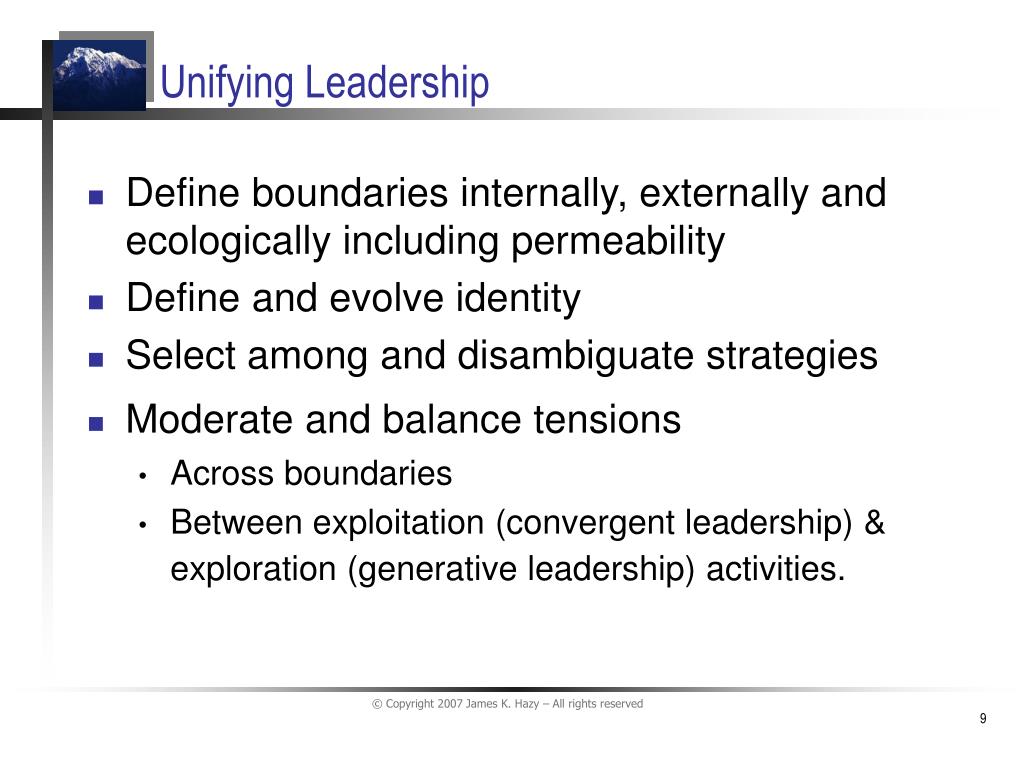 Unifying Leadership

- Define boundaries internally, externally and ecologically including permeability
- Define and evolve identity
- Select among and disambiguate strategies
- Moderate and balance tensions
  - Across boundaries
  - Between exploitation (convergent leadership) & exploration (generative leadership) activities.

© Copyright 2007 James K. Hazy – All rights reserved

9